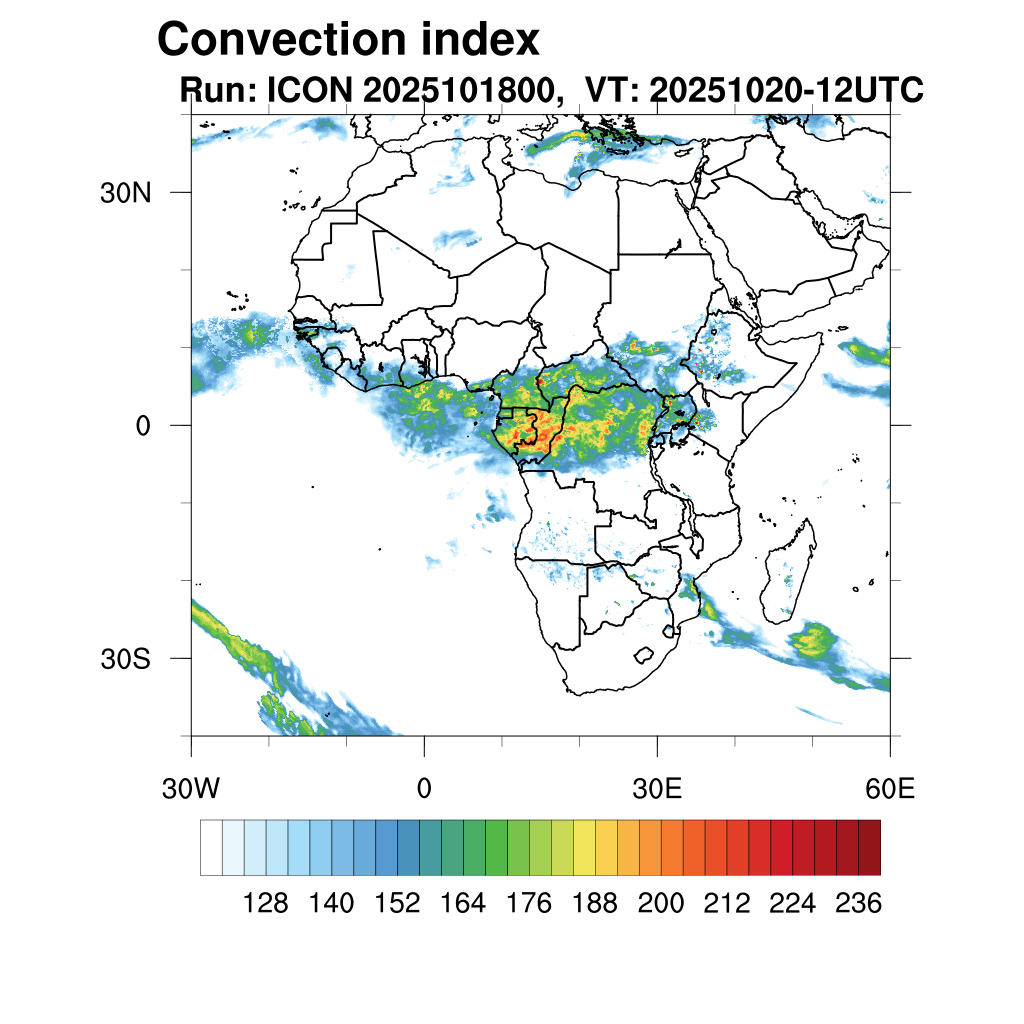 Convection index
Run: ICON 2025101800, VT: 20251020-12UTC

30N
0
30S

30W
0
30E
60E

128 140 152 164 176 188 200 212 224 236